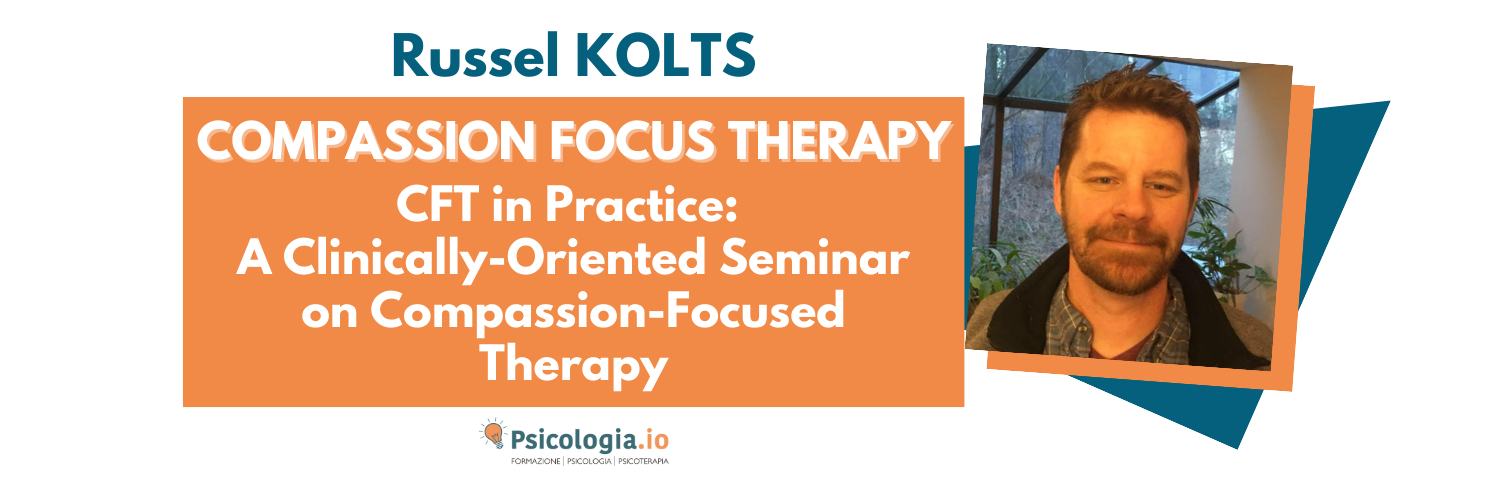 Russel KOLTS

COMPASSION FOCUS THERAPY

CFT in Practice: A Clinically-Oriented Seminar on Compassion-Focused Therapy

Psicologia.io
FORMAZIONE | PSICOLOGIA | PSICOTERAPIA